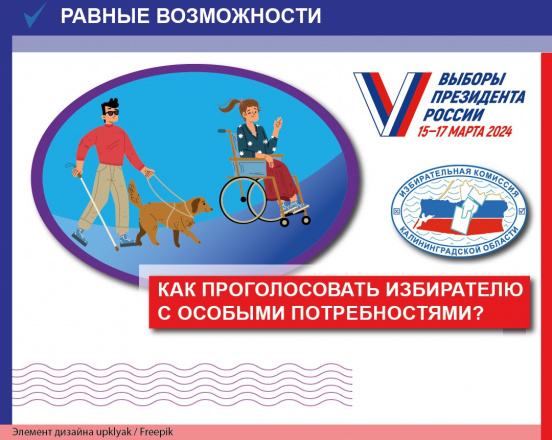 РАВНЫЕ ВОЗМОЖНОСТИ

ВЫБОРЫ ПРЕЗИДЕНТА РОССИИ
15–17 МАРТА 2024

ИЗБИРАТЕЛЬНАЯ КОМИССИЯ КАЛИНИНГРАДСКОЙ ОБЛАСТИ

КАК ПРОГОЛОСОВАТЬ ИЗБИРАТЕЛЮ С ОСОБЫМИ ПОТРЕБНОСТЯМИ?

Элемент дизайна upklyak / Freepik